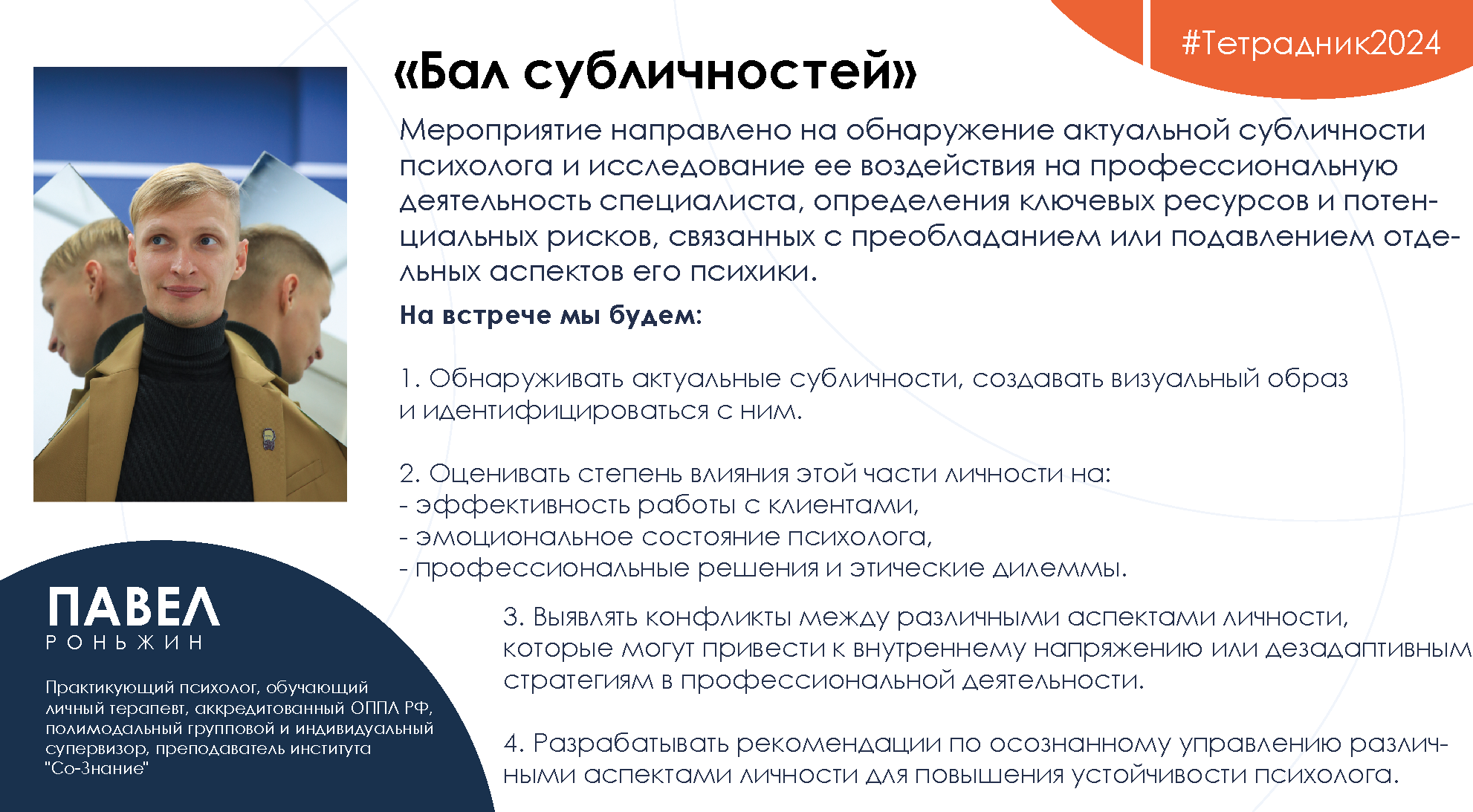 #Тетрадник2024

«Бал субличностей»

Мероприятие направлено на обнаружение актуальной субличности психолога и исследование ее воздействия на профессиональную деятельность специалиста, определения ключевых ресурсов и потенциальных рисков, связанных с преобладанием или подавлением отдельных аспектов его психики.

На встрече мы будем:

1. Обнаруживать актуальные субличности, создавать визуальный образ и идентифицироваться с ним.

2. Оценивать степень влияния этой части личности на:
- эффективность работы с клиентами,
- эмоциональное состояние психолога,
- профессиональные решения и этические дилеммы.

3. Выявлять конфликты между различными аспектами личности, которые могут привести к внутреннему напряжению или дезадаптивным стратегиям в профессиональной деятельности.

4. Разрабатывать рекомендации по осознанному управлению различными аспектами личности для повышения устойчивости психолога.

ПАВЕЛ
РОНЬЖИН

Практикующий психолог, обучающий личный терапевт, аккредитованный ОППЛ РФ, полимодальный групповой и индивидуальный супервизор, преподаватель института "Со-Знание"